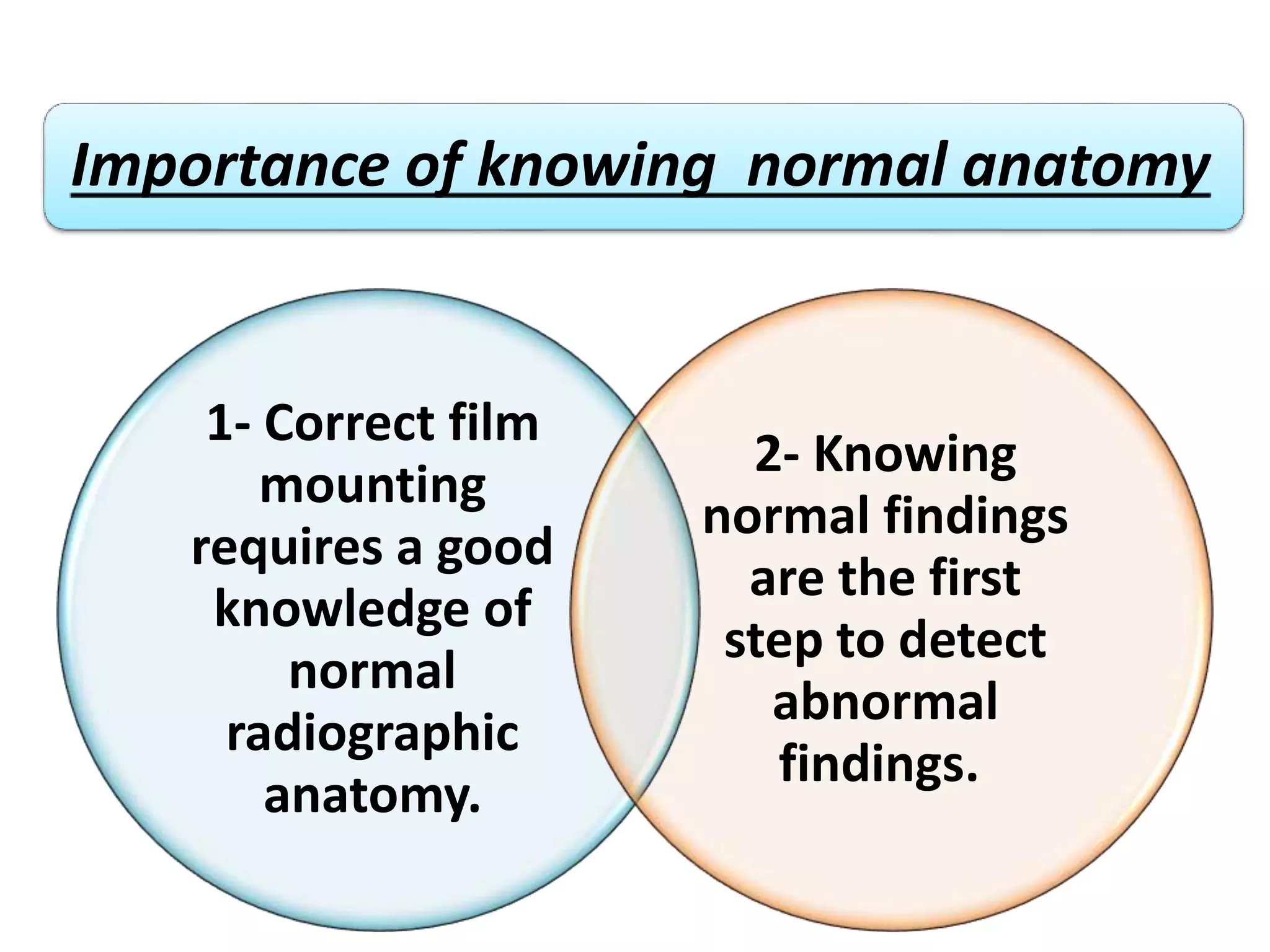 Importance of knowing normal anatomy

1- Correct film mounting requires a good knowledge of normal radiographic anatomy.

2- Knowing normal findings are the first step to detect abnormal findings.